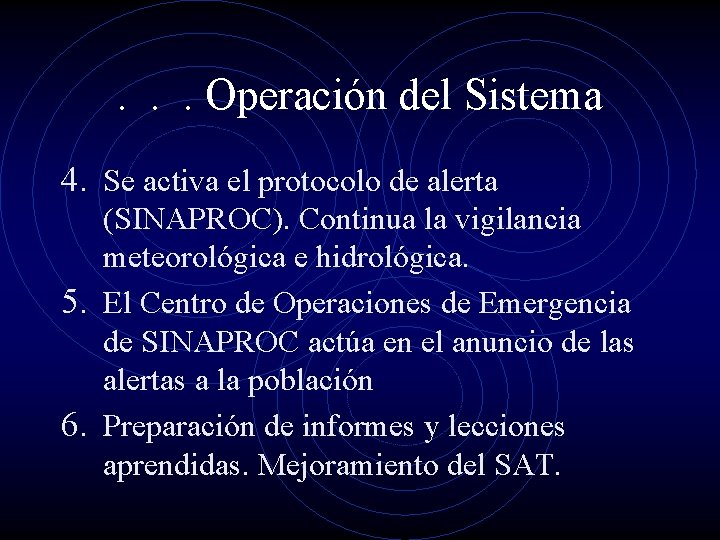 . . . Operación del Sistema

4. Se activa el protocolo de alerta (SINAPROC). Continua la vigilancia meteorológica e hidrológica.

5. El Centro de Operaciones de Emergencia de SINAPROC actúa en el anuncio de las alertas a la población

6. Preparación de informes y lecciones aprendidas. Mejoramiento del SAT.